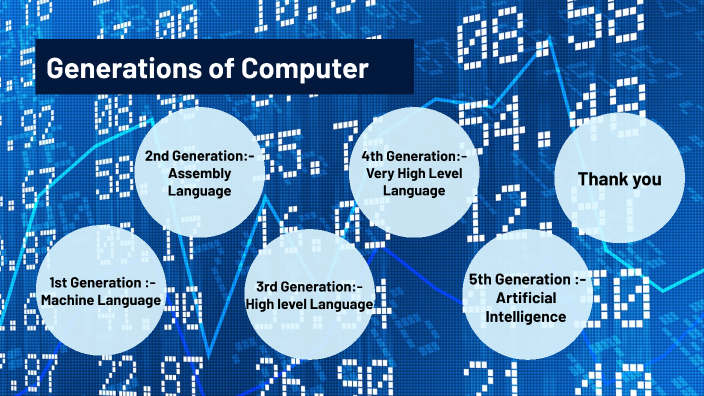 Generations of Computer

1st Generation :- Machine Language

2nd Generation:- Assembly Language

3rd Generation:- High level Language

4th Generation:- Very High Level Language

5th Generation :- Artificial Intelligence

Thank you